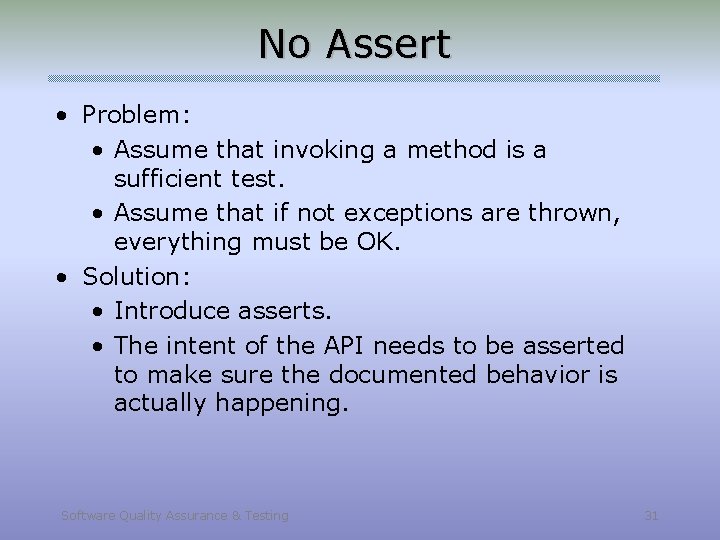 No Assert

• Problem:
  • Assume that invoking a method is a sufficient test.
  • Assume that if not exceptions are thrown, everything must be OK.
• Solution:
  • Introduce asserts.
  • The intent of the API needs to be asserted to make sure the documented behavior is actually happening.

Software Quality Assurance & Testing

31